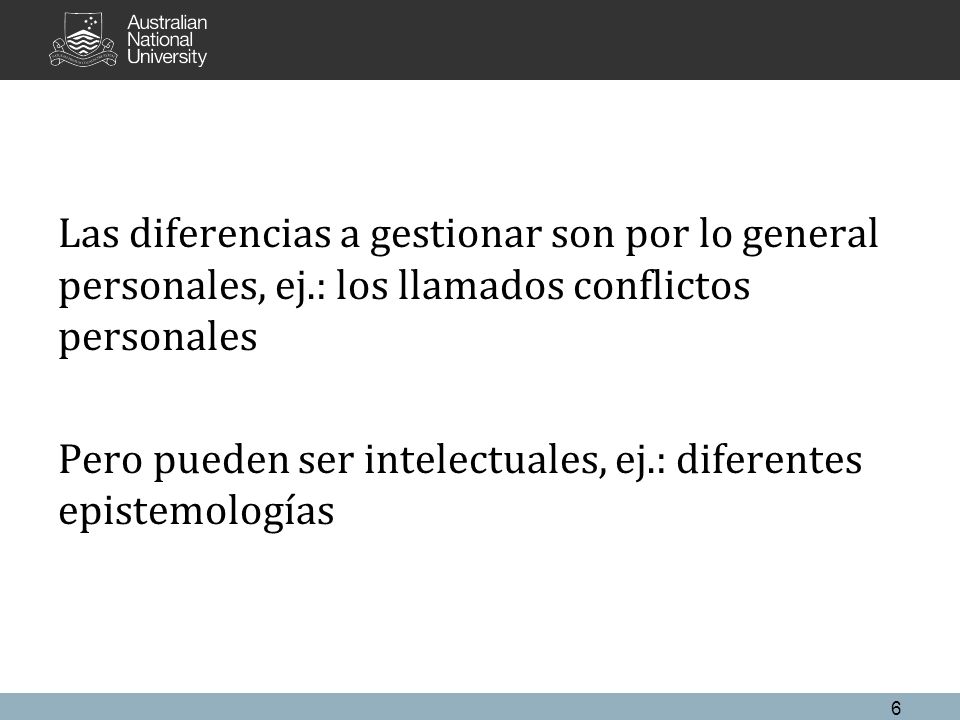 Australian National University

Las diferencias a gestionar son por lo general personales, ej.: los llamados conflictos personales

Pero pueden ser intelectuales, ej.: diferentes epistemologías

6